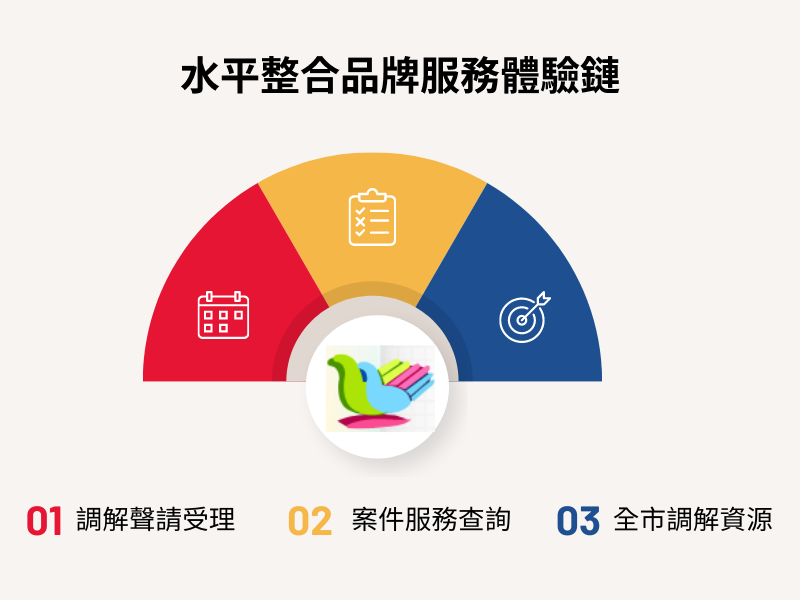 水平整合品牌服務體驗鏈

01 調解聲請受理

02 案件服務查詢

03 全市調解資源